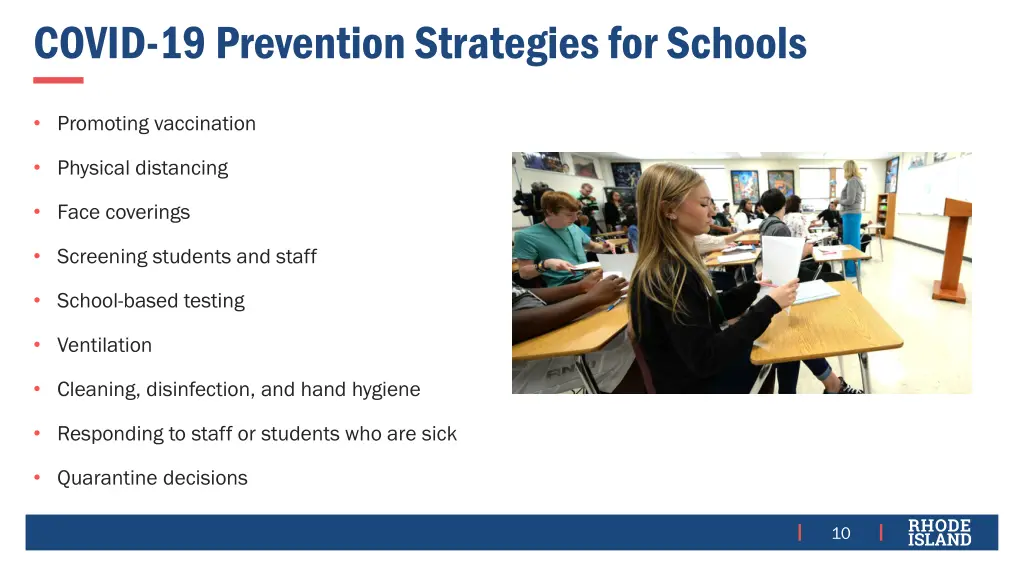 COVID-19 Prevention Strategies for Schools

• Promoting vaccination
• Physical distancing
• Face coverings
• Screening students and staff
• School-based testing
• Ventilation
• Cleaning, disinfection, and hand hygiene
• Responding to staff or students who are sick
• Quarantine decisions

10

RHODE ISLAND